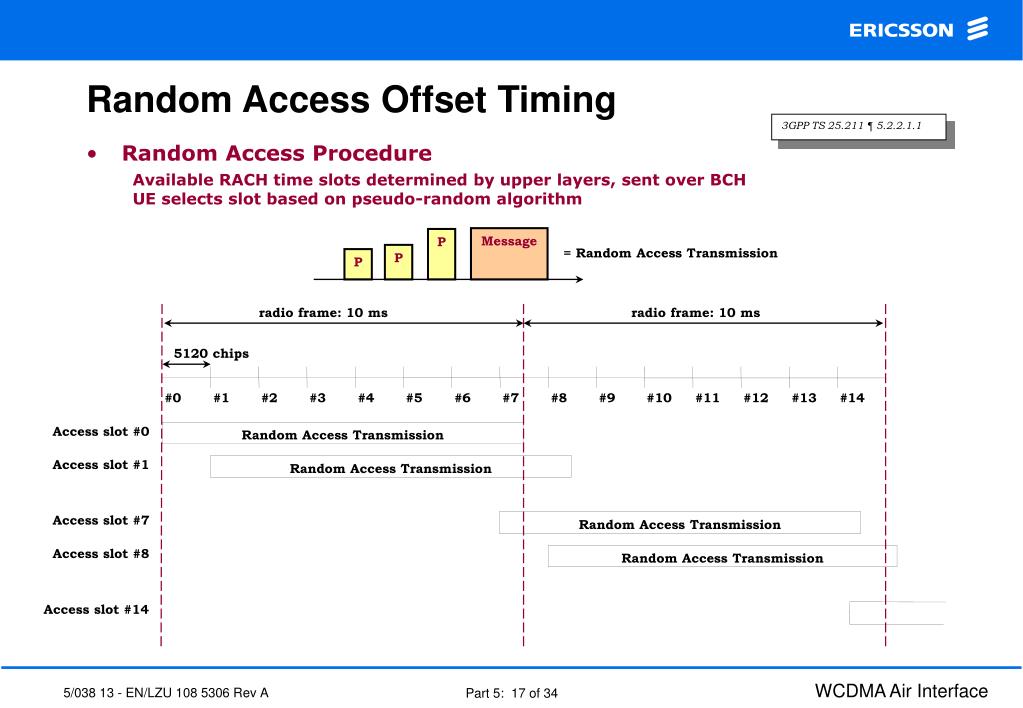 ERICSSON

Random Access Offset Timing

3GPP TS 25.211 ¶ 5.2.2.1.1

• Random Access Procedure

Available RACH time slots determined by upper layers, sent over BCH
UE selects slot based on pseudo-random algorithm

P P P Message = Random Access Transmission

radio frame: 10 ms

radio frame: 10 ms

5120 chips

#0 #1 #2 #3 #4 #5 #6 #7 #8 #9 #10 #11 #12 #13 #14

Access slot #0 Random Access Transmission

Access slot #1 Random Access Transmission

Access slot #7 Random Access Transmission

Access slot #8 Random Access Transmission

Access slot #14

5/038 13 - EN/LZU 108 5306 Rev A

Part 5: 17 of 34

WCDMA Air Interface